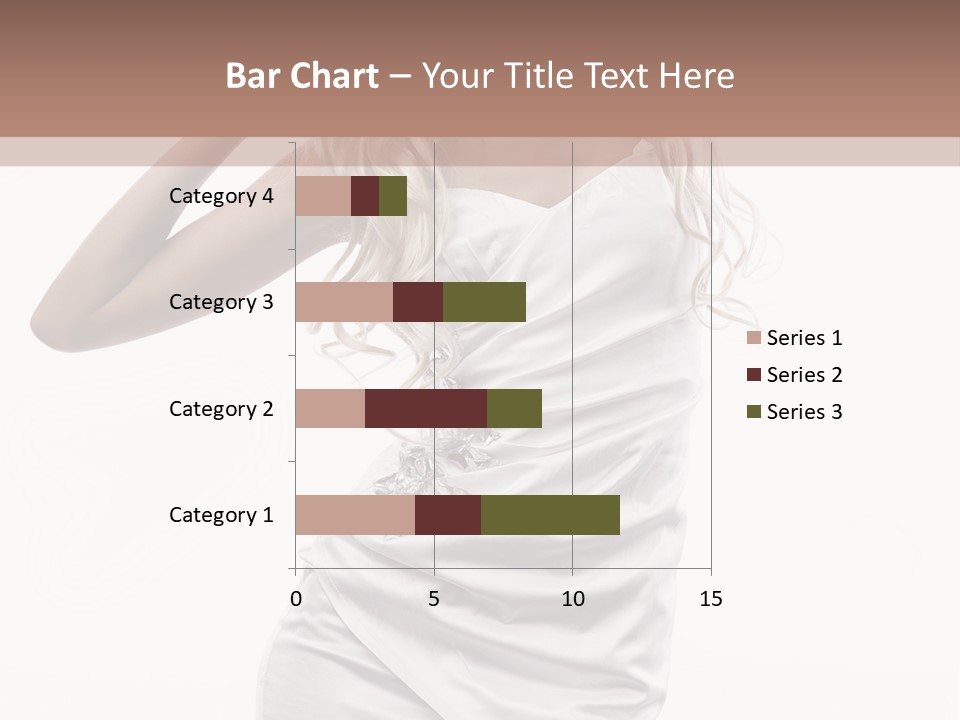 Bar Chart – Your Title Text Here

Category 4
Category 3
Category 2
Category 1

0
5
10
15

Series 1
Series 2
Series 3